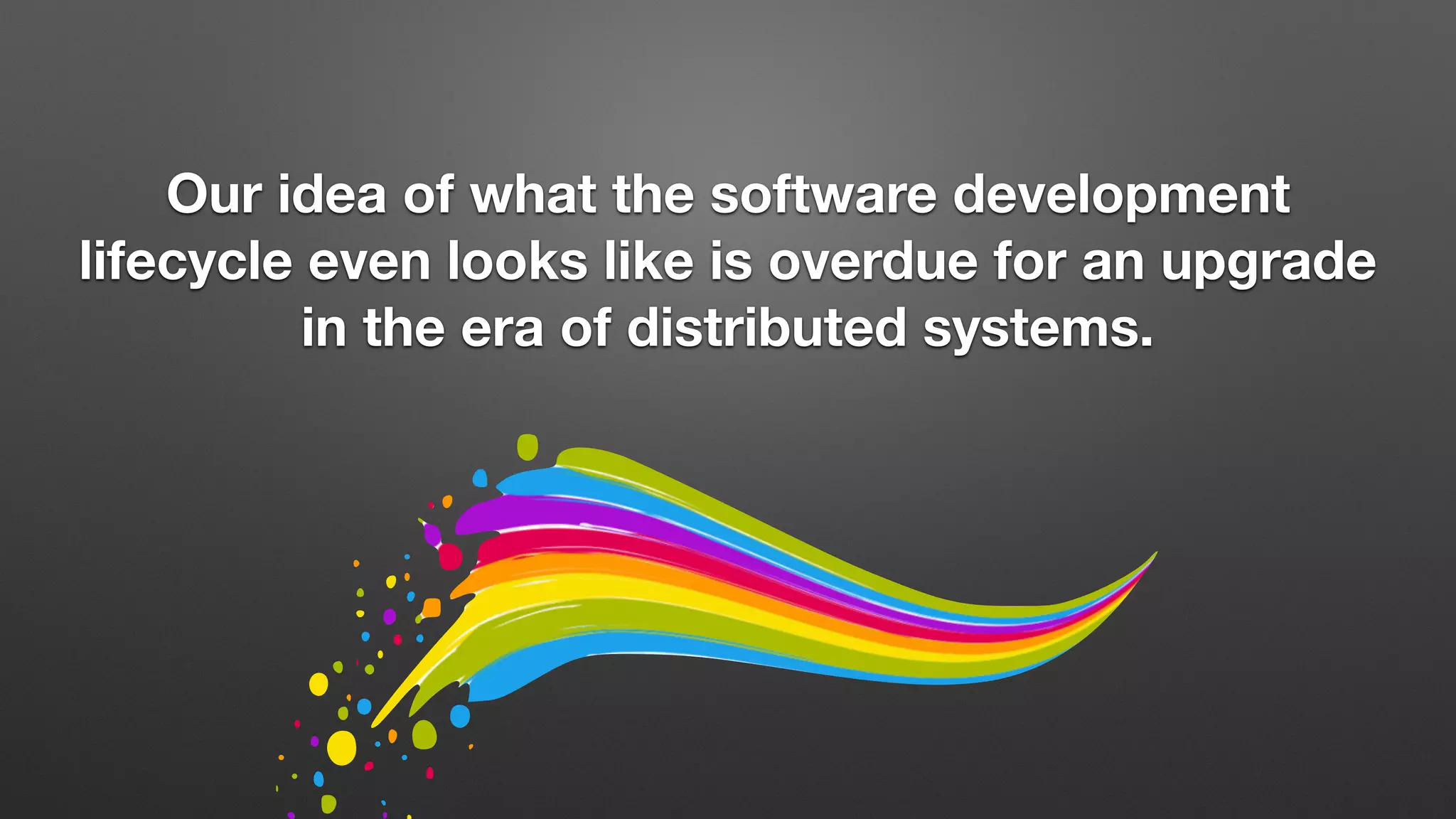 Our idea of what the software development lifecycle even looks like is overdue for an upgrade in the era of distributed systems.